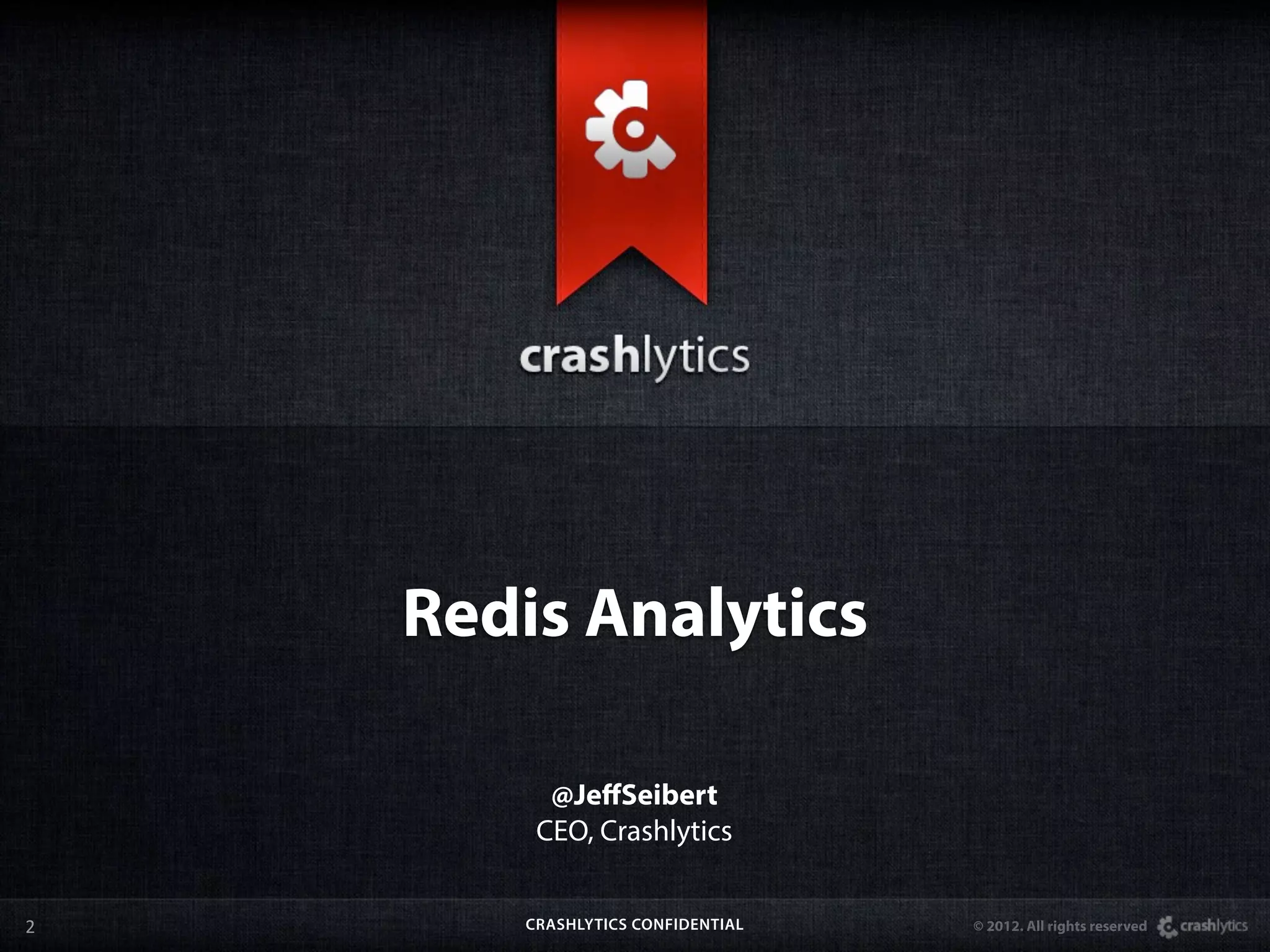 crashlytics

Redis Analytics

@JeffSeibert
CEO, Crashlytics

2

CRASHLYTICS CONFIDENTIAL

© 2012. All rights reserved crashlytics